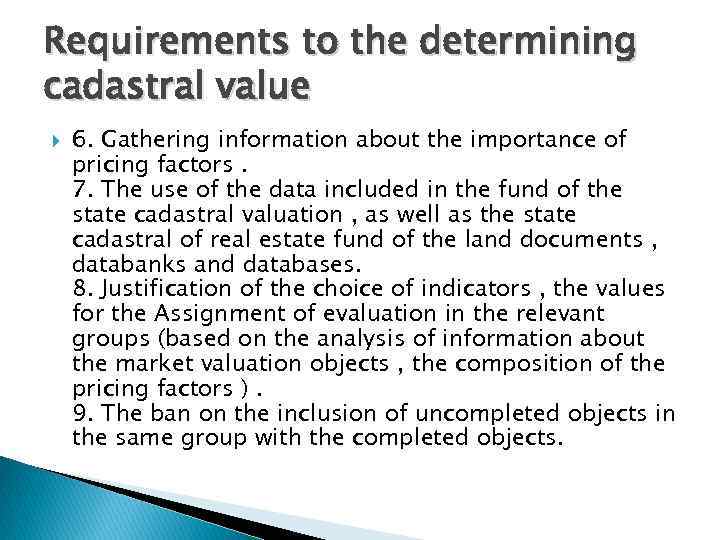 Requirements to the determining cadastral value

6. Gathering information about the importance of pricing factors .
7. The use of the data included in the fund of the state cadastral valuation , as well as the state cadastral of real estate fund of the land documents , databanks and databases.
8. Justification of the choice of indicators , the values for the Assignment of evaluation in the relevant groups (based on the analysis of information about the market valuation objects , the composition of the pricing factors ) .
9. The ban on the inclusion of uncompleted objects in the same group with the completed objects.